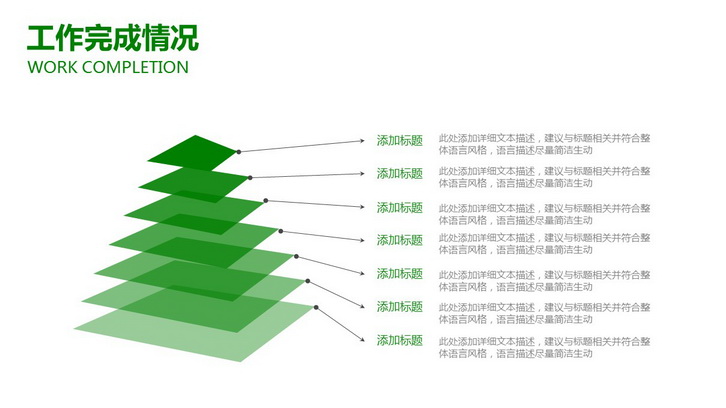 工作完成情况
WORK COMPLETION

添加标题
此处添加详细文本描述，建议与标题相关并符合整体语言风格，语言描述尽量简洁生动

添加标题
此处添加详细文本描述，建议与标题相关并符合整体语言风格，语言描述尽量简洁生动

添加标题
此处添加详细文本描述，建议与标题相关并符合整体语言风格，语言描述尽量简洁生动

添加标题
此处添加详细文本描述，建议与标题相关并符合整体语言风格，语言描述尽量简洁生动

添加标题
此处添加详细文本描述，建议与标题相关并符合整体语言风格，语言描述尽量简洁生动

添加标题
此处添加详细文本描述，建议与标题相关并符合整体语言风格，语言描述尽量简洁生动

添加标题
此处添加详细文本描述，建议与标题相关并符合整体语言风格，语言描述尽量简洁生动